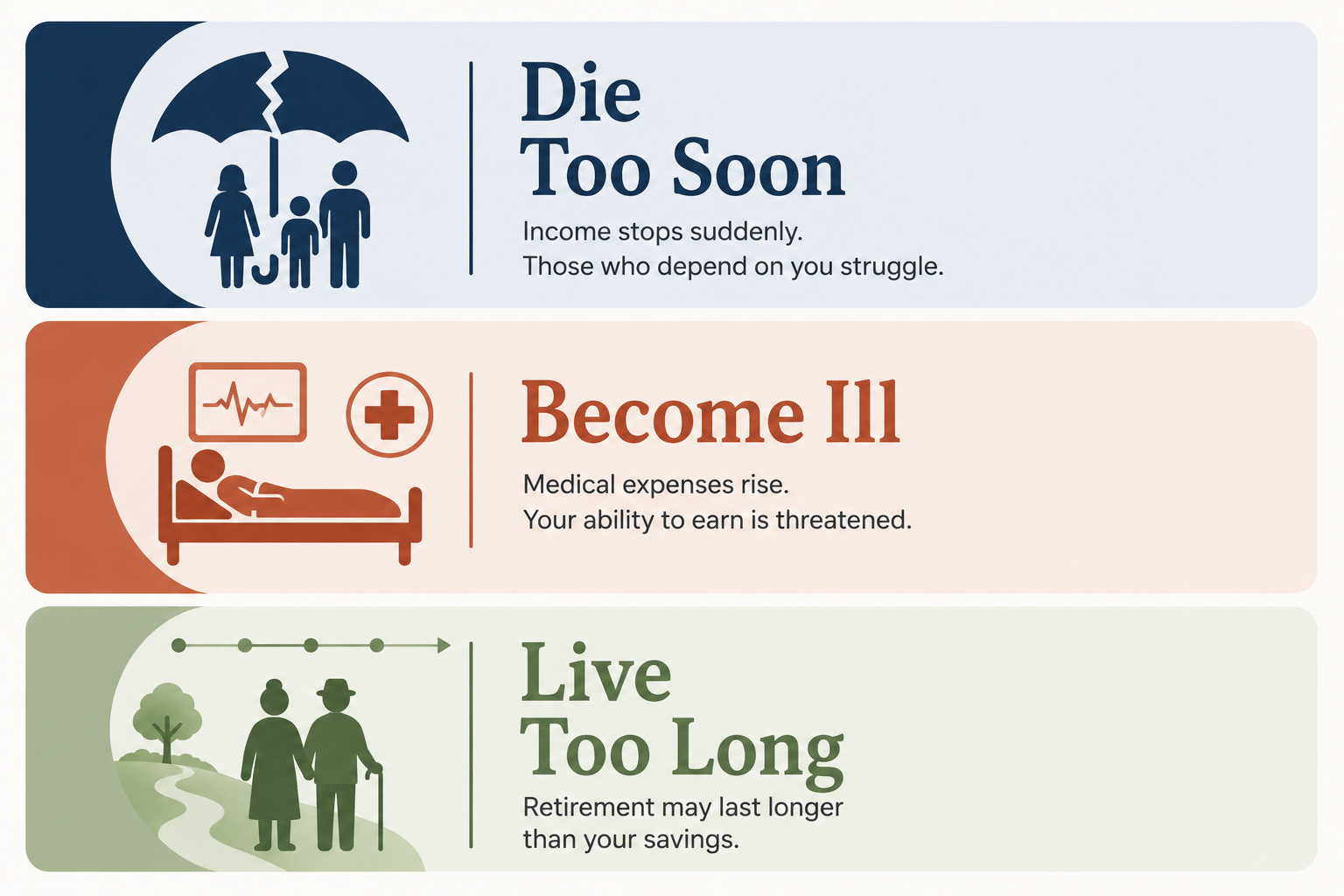 Die Too Soon

Income stops suddenly.
Those who depend on you struggle.

Become Ill

Medical expenses rise.
Your ability to earn is threatened.

Live Too Long

Retirement may last longer than your savings.